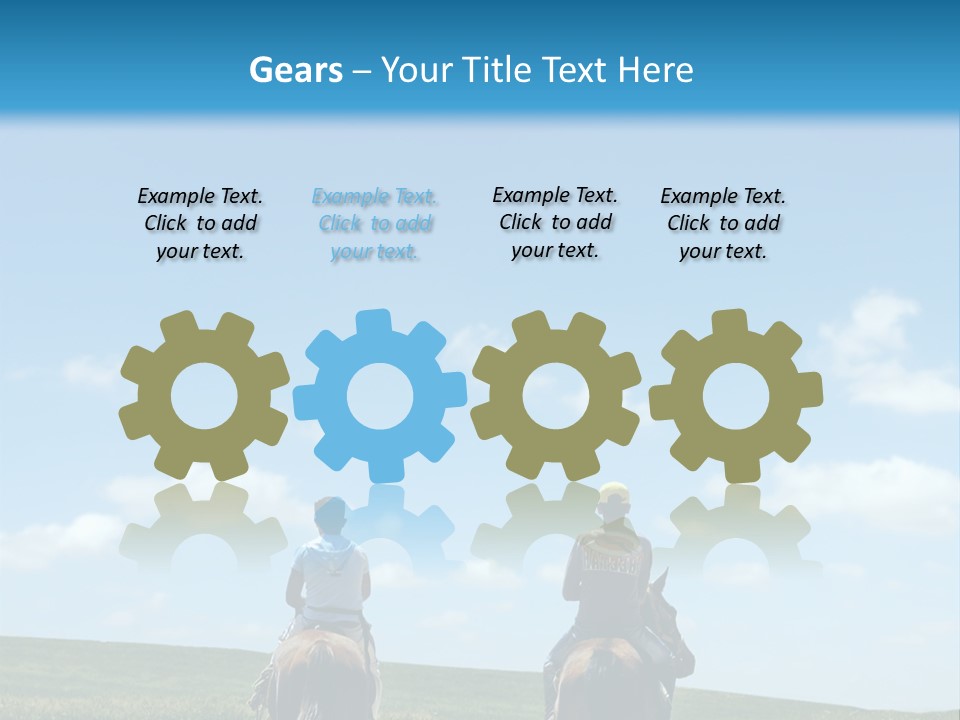 Gears – Your Title Text Here

Example Text. Click to add your text.

Example Text. Click to add your text.

Example Text. Click to add your text.

Example Text. Click to add your text.